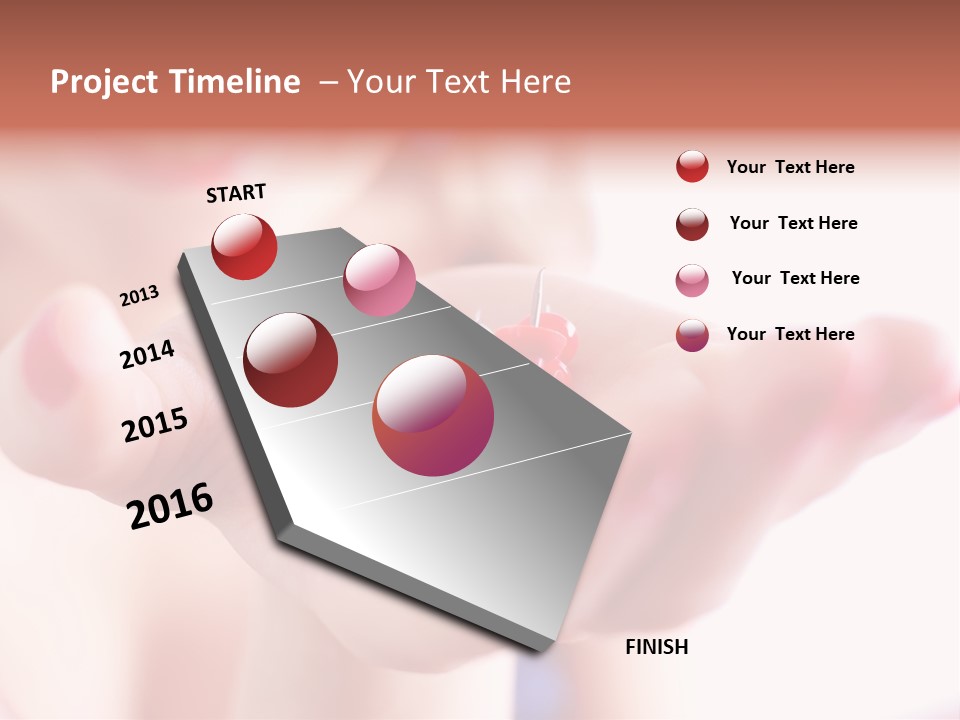 Project Timeline – Your Text Here

START

2013

2014

2015

2016

FINISH

Your Text Here

Your Text Here

Your Text Here

Your Text Here